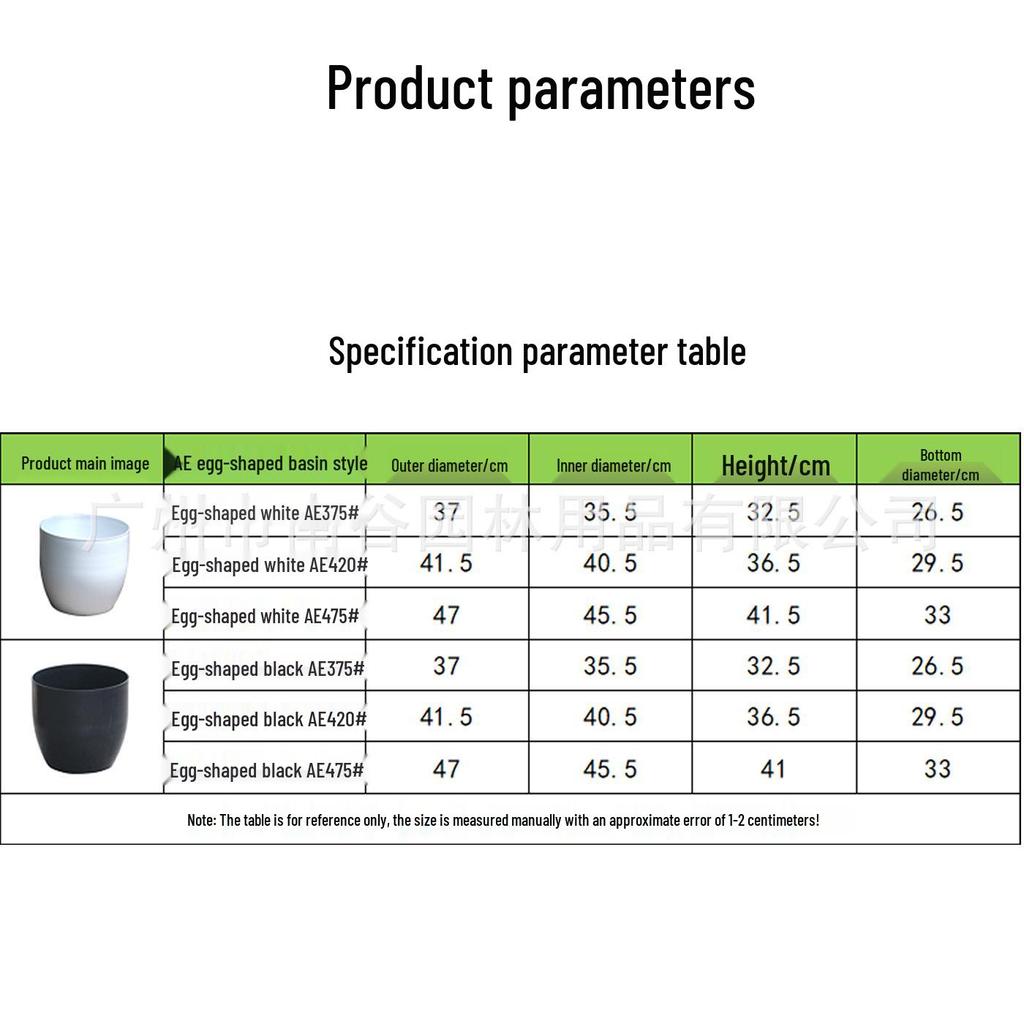 Product parameters

Specification parameter table

| Product main image | AE egg-shaped basin style | Outer diameter/cm | Inner diameter/cm | Height/cm | Bottom diameter/cm |
|---|---|---|---|---|---|
| | Egg-shaped white AE375# | 37 | 35.5 | 32.5 | 26.5 |
| | Egg-shaped white AE420# | 41.5 | 40.5 | 36.5 | 29.5 |
| | Egg-shaped white AE475# | 47 | 45.5 | 41.5 | 33 |
| | Egg-shaped black AE375# | 37 | 35.5 | 32.5 | 26.5 |
| | Egg-shaped black AE420# | 41.5 | 40.5 | 36.5 | 29.5 |
| | Egg-shaped black AE475# | 47 | 45.5 | 41 | 33 |

Note: The table is for reference only, the size is measured manually with an approximate error of 1-2 centimeters!

广州市南谷园林用品有限公司